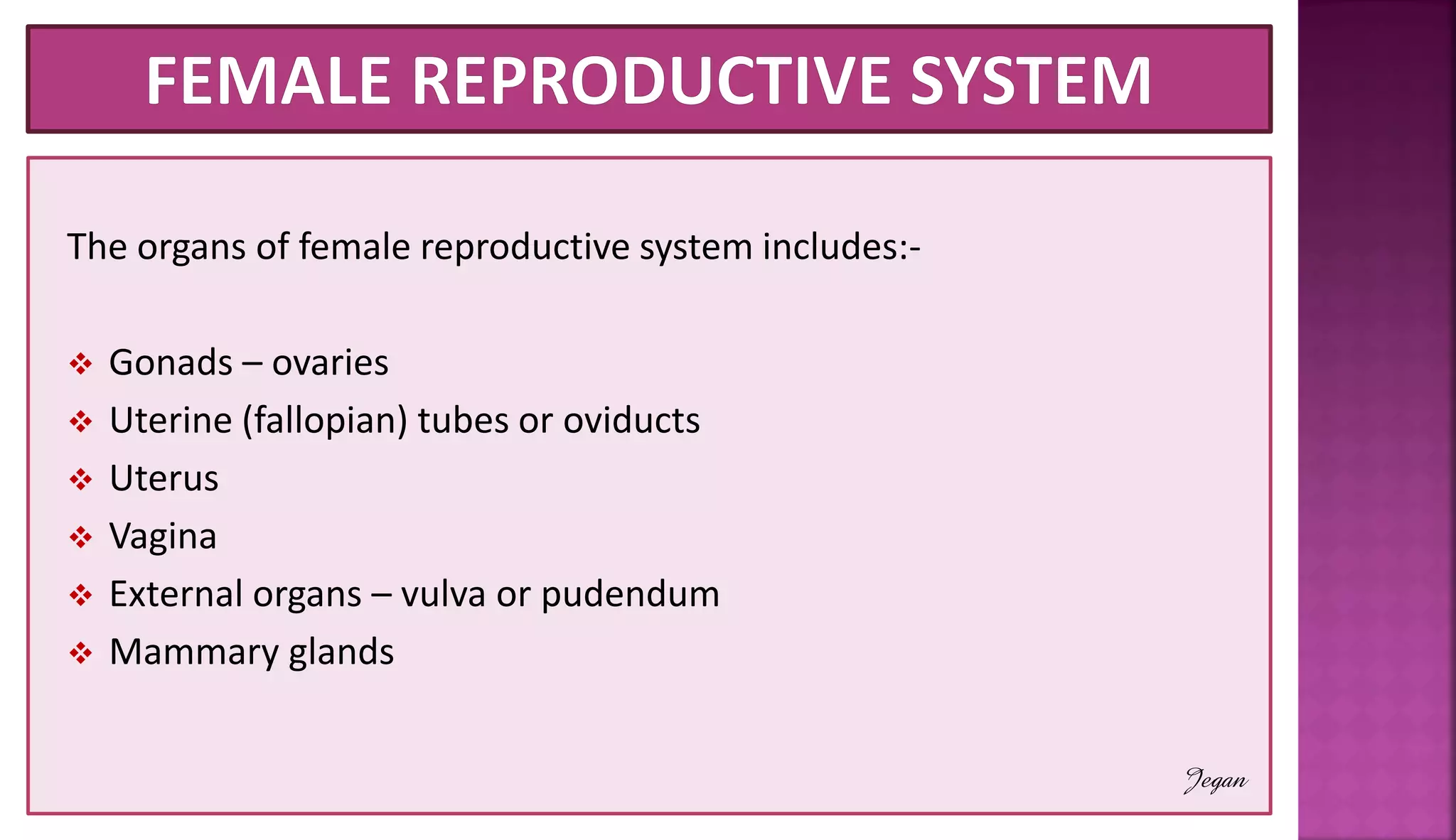 FEMALE REPRODUCTIVE SYSTEM

The organs of female reproductive system includes:-

❖ Gonads – ovaries
❖ Uterine (fallopian) tubes or oviducts
❖ Uterus
❖ Vagina
❖ External organs – vulva or pudendum
❖ Mammary glands

Jegan